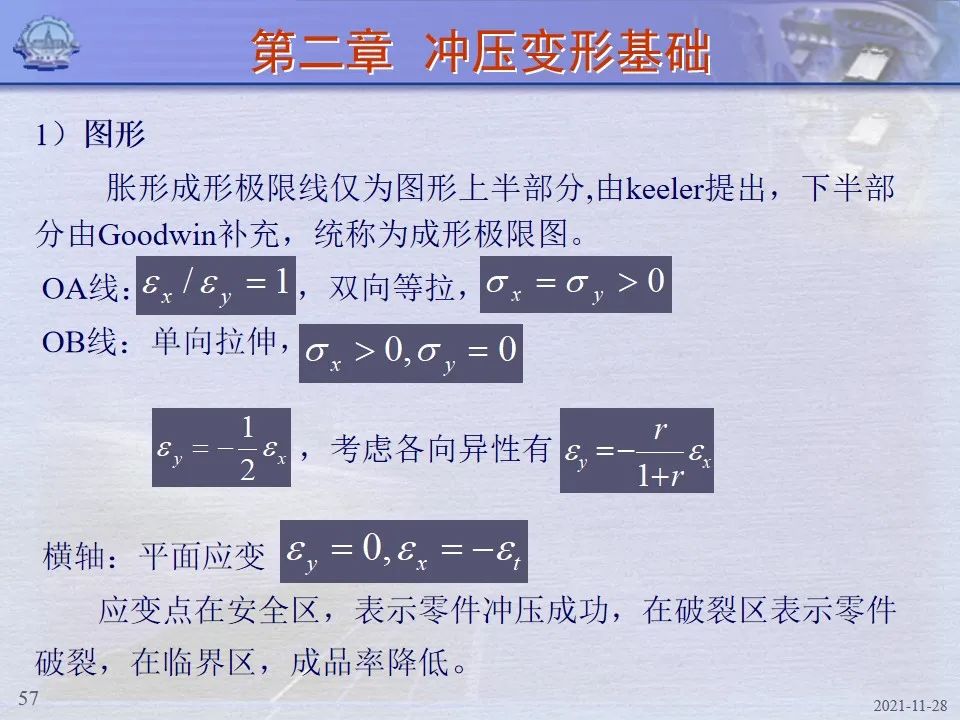 第二章 冲压变形基础

1）图形

胀形成形极限线仅为图形上半部分,由keeler提出，下半部分由Goodwin补充，统称为成形极限图。

OA线：$\varepsilon_x / \varepsilon_y = 1$，双向等拉，$\sigma_x = \sigma_y > 0$

OB线：单向拉伸，$\sigma_x > 0, \sigma_y = 0$

$\varepsilon_y = -\frac{1}{2}\varepsilon_x$，考虑各向异性有 $\varepsilon_y = -\frac{r}{1+r}\varepsilon_x$

横轴：平面应变 $\varepsilon_y = 0, \varepsilon_x = -\varepsilon_t$

应变点在安全区，表示零件冲压成功，在破裂区表示零件破裂，在临界区，成品率降低。

57

2021-11-28